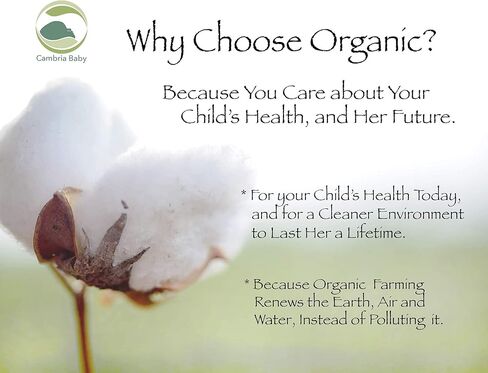 Cambria Baby

Why Choose Organic?

Because You Care about Your Child's Health, and Her Future.

* For your Child's Health Today, and for a Cleaner Environment to Last Her a Lifetime.

* Because Organic Farming Renews the Earth, Air and Water, Instead of Polluting it.